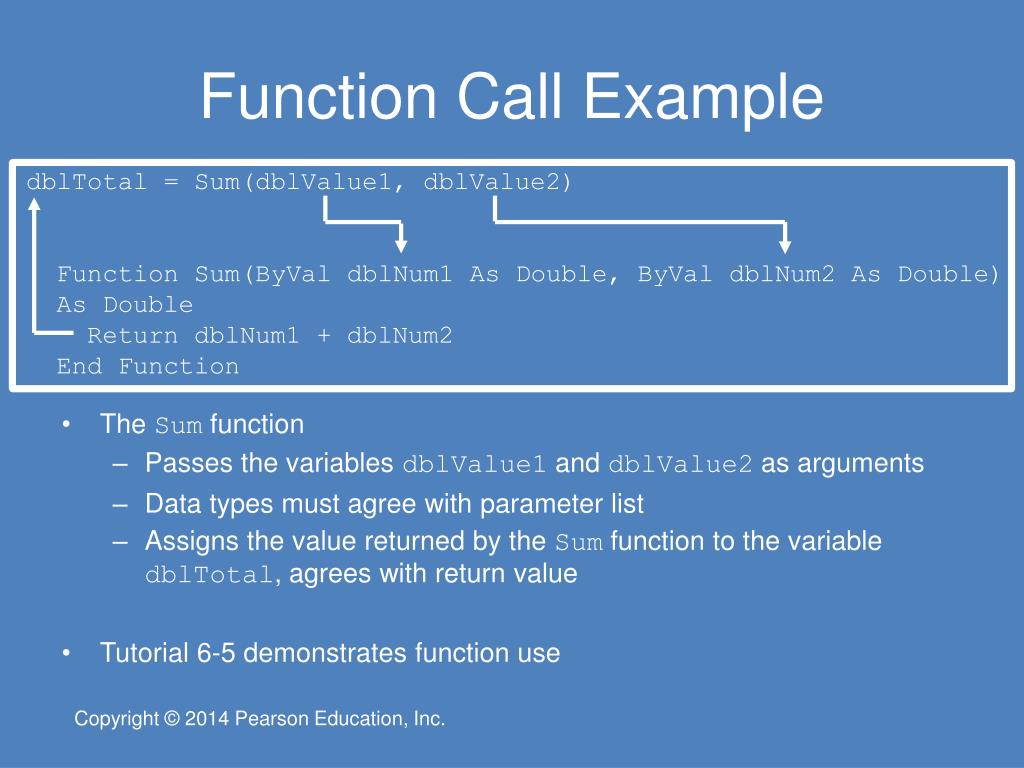 Function Call Example

dblTotal = Sum(dblValue1, dblValue2)

Function Sum(ByVal dblNum1 As Double, ByVal dblNum2 As Double)
As Double
Return dblNum1 + dblNum2
End Function

• The Sum function
– Passes the variables dblValue1 and dblValue2 as arguments
– Data types must agree with parameter list
– Assigns the value returned by the Sum function to the variable dblTotal, agrees with return value

• Tutorial 6-5 demonstrates function use

Copyright © 2014 Pearson Education, Inc.